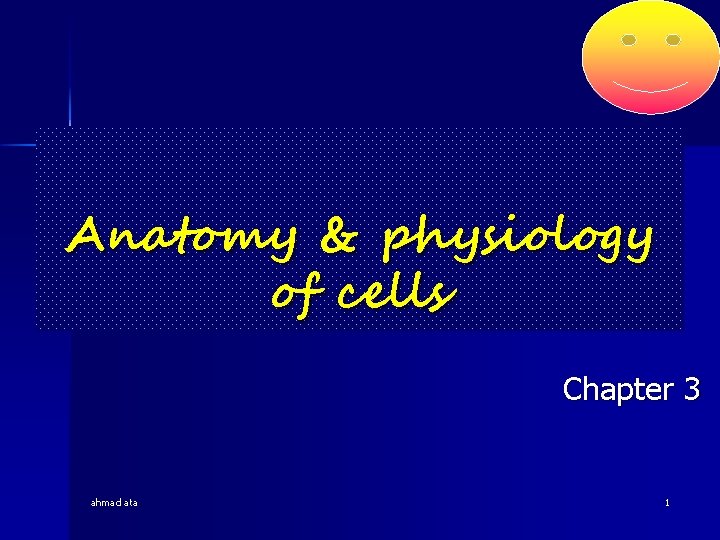 Anatomy & physiology of cells

Chapter 3

ahmad ata

1